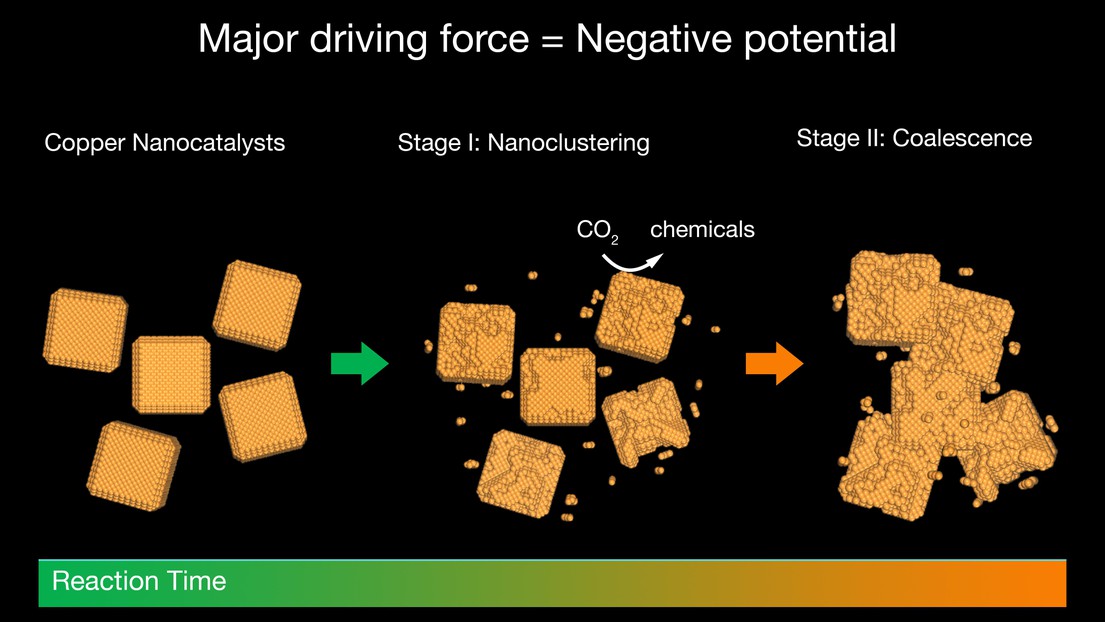 Major driving force = Negative potential

Copper Nanocatalysts

Stage I: Nanoclustering

Stage II: Coalescence

$CO_2$ chemicals

Reaction Time